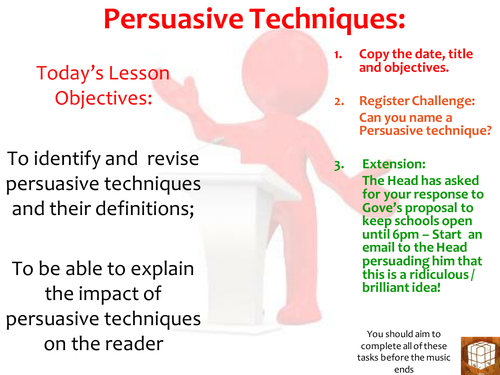 Persuasive Techniques:

Today's Lesson Objectives:

To identify and revise persuasive techniques and their definitions;

To be able to explain the impact of persuasive techniques on the reader

1. Copy the date, title and objectives.

2. Register Challenge: Can you name a Persuasive technique?

3. Extension: The Head has asked for your response to Gove's proposal to keep schools open until 6pm – Start an email to the Head persuading him that this is a ridiculous / brilliant idea!

You should aim to complete all of these tasks before the music ends